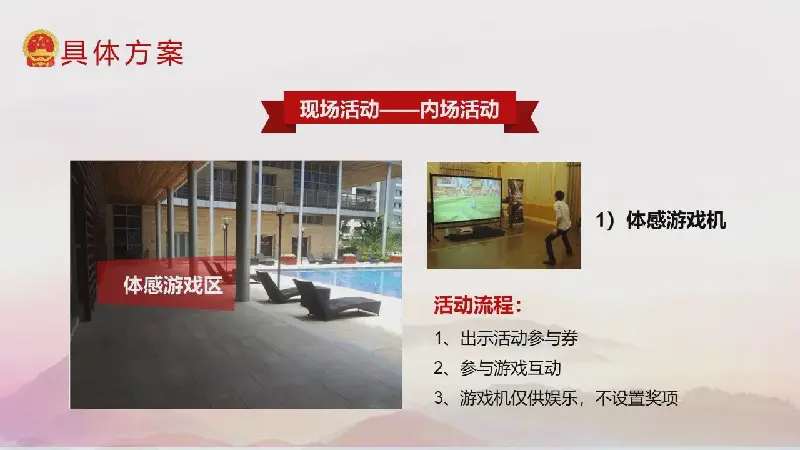 具体方案

现场活动——内场活动

体感游戏区

1）体感游戏机

活动流程：

1、出示活动参与券

2、参与游戏互动

3、游戏机仅供娱乐，不设置奖项